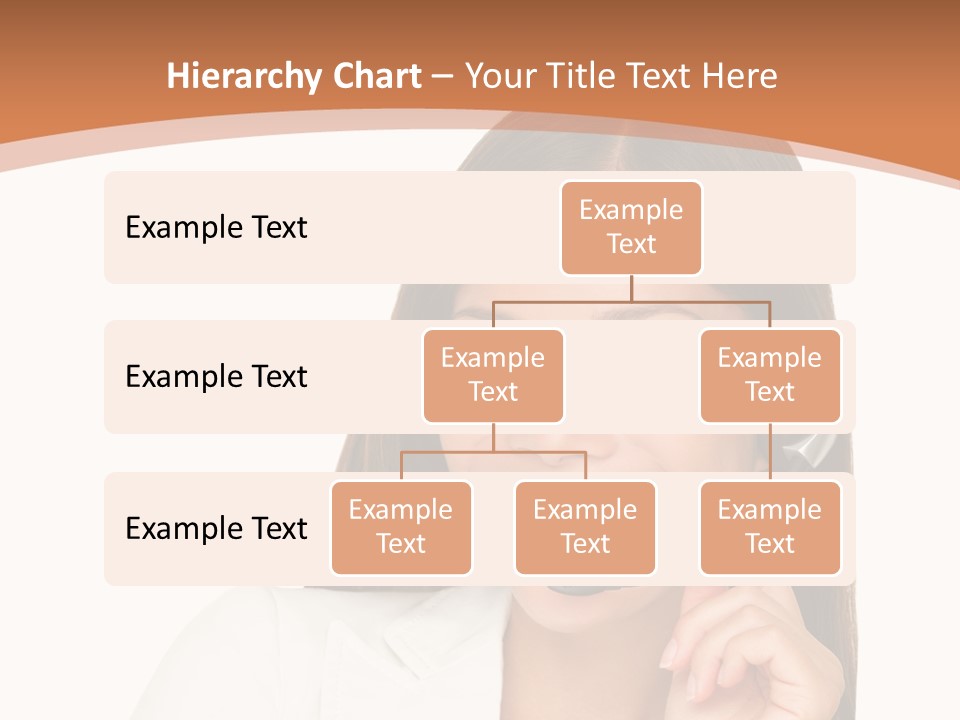 Hierarchy Chart – Your Title Text Here

Example Text

Example Text

Example Text

Example Text

Example Text

Example Text

Example Text

Example Text

Example Text